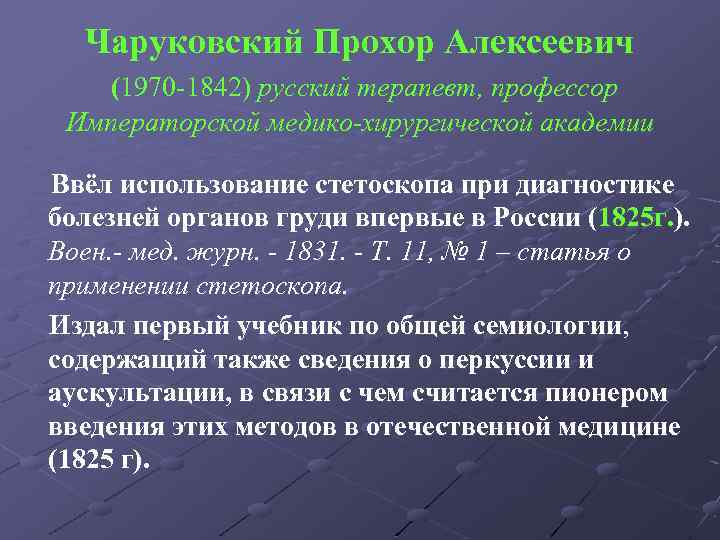 Чаруковский Прохор Алексеевич

(1970-1842) русский терапевт, профессор Императорской медико-хирургической академии

Ввёл использование стетоскопа при диагностике болезней органов груди впервые в России (1825г.). Воен.- мед. журн. - 1831. - Т. 11, № 1 – статья о применении стетоскопа.

Издал первый учебник по общей семиологии, содержащий также сведения о перкуссии и аускультации, в связи с чем считается пионером введения этих методов в отечественной медицине (1825 г).